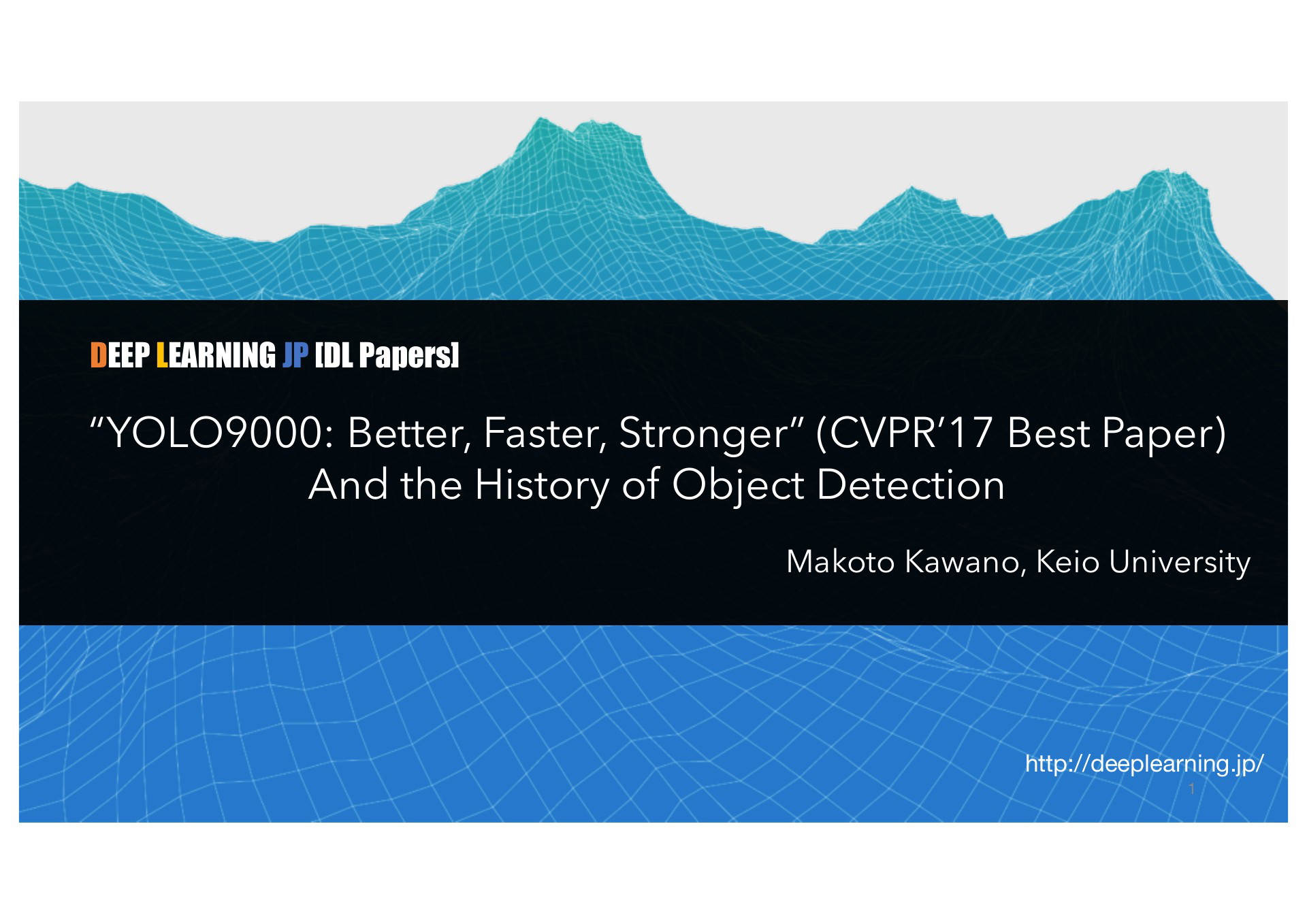 DEEP LEARNING JP [DL Papers]

“YOLO9000: Better, Faster, Stronger” (CVPR’17 Best Paper)
And the History of Object Detection

Makoto Kawano, Keio University

http://deeplearning.jp/

1